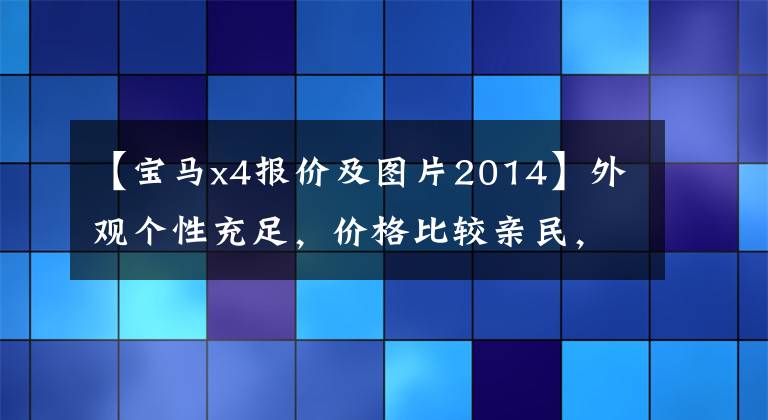 【宝马x4报价及图片2014】外观个性充足，价格比较亲民，